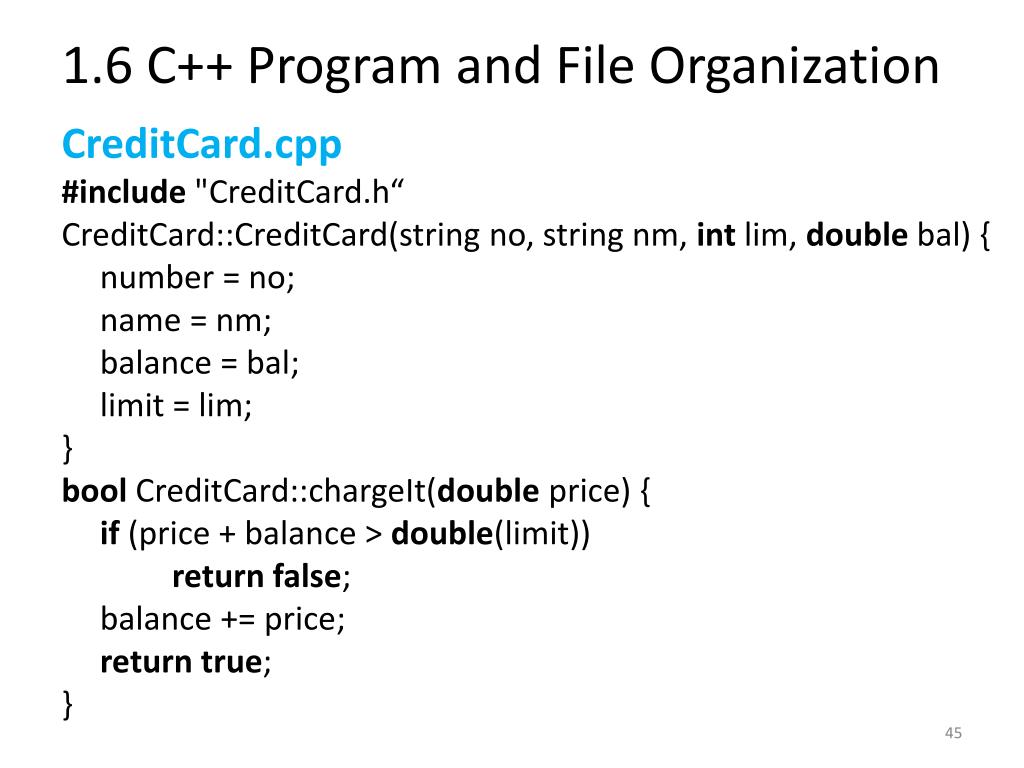 1.6 C++ Program and File Organization

CreditCard.cpp

#include "CreditCard.h“
CreditCard::CreditCard(string no, string nm, int lim, double bal) {
number = no;
name = nm;
balance = bal;
limit = lim;
}
bool CreditCard::chargeIt(double price) {
if (price + balance > double(limit))
return false;
balance += price;
return true;
}

45